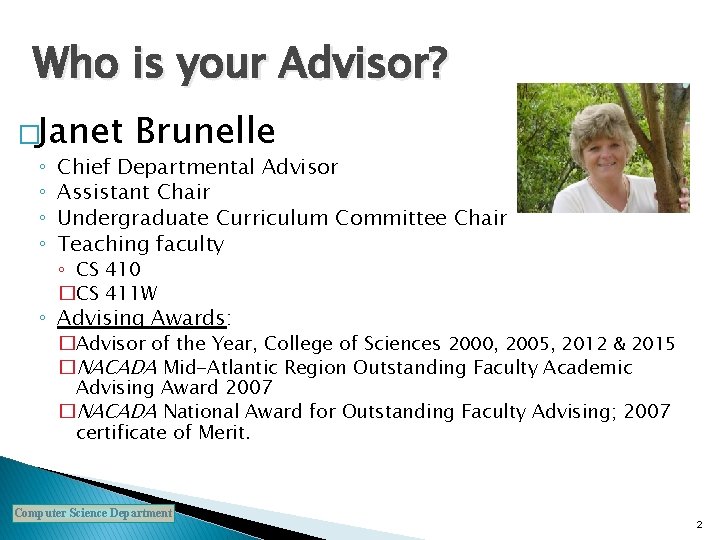 Who is your Advisor?

□Janet Brunelle

◦ Chief Departmental Advisor
◦ Assistant Chair
◦ Undergraduate Curriculum Committee Chair
◦ Teaching faculty
◦ CS 410
□CS 411W
◦ Advising Awards:
□Advisor of the Year, College of Sciences 2000, 2005, 2012 & 2015
□NACADA Mid-Atlantic Region Outstanding Faculty Academic Advising Award 2007
□NACADA National Award for Outstanding Faculty Advising; 2007 certificate of Merit.

Computer Science Department

2